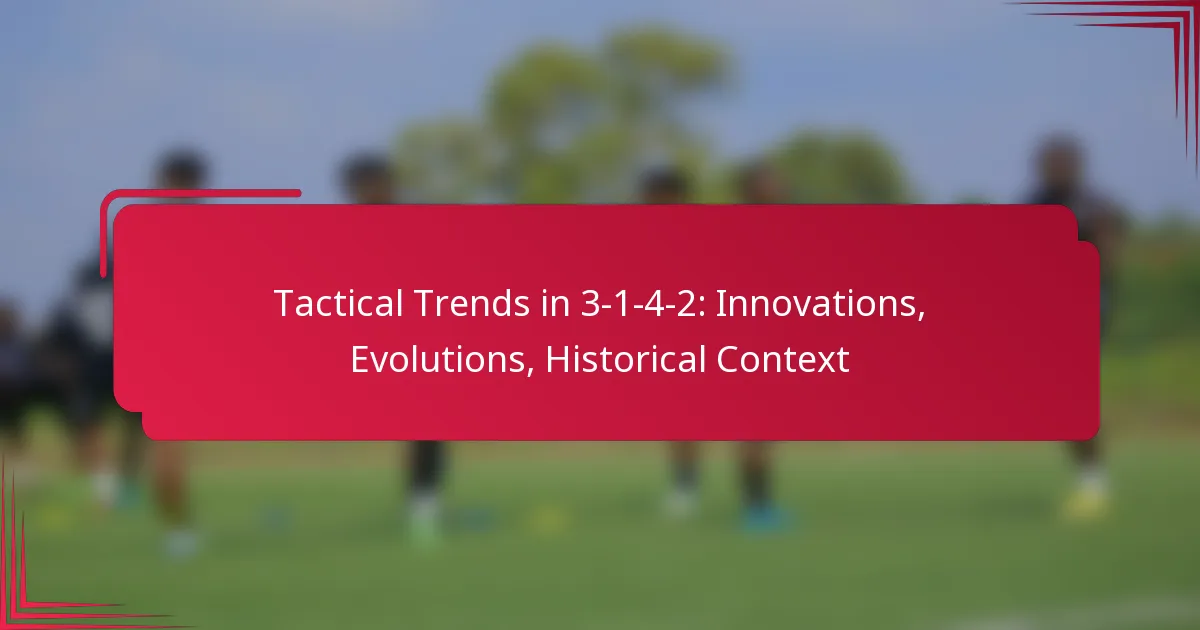 Tactical Trends in 3-1-4-2: Innovations, Evolutions, Historical Context